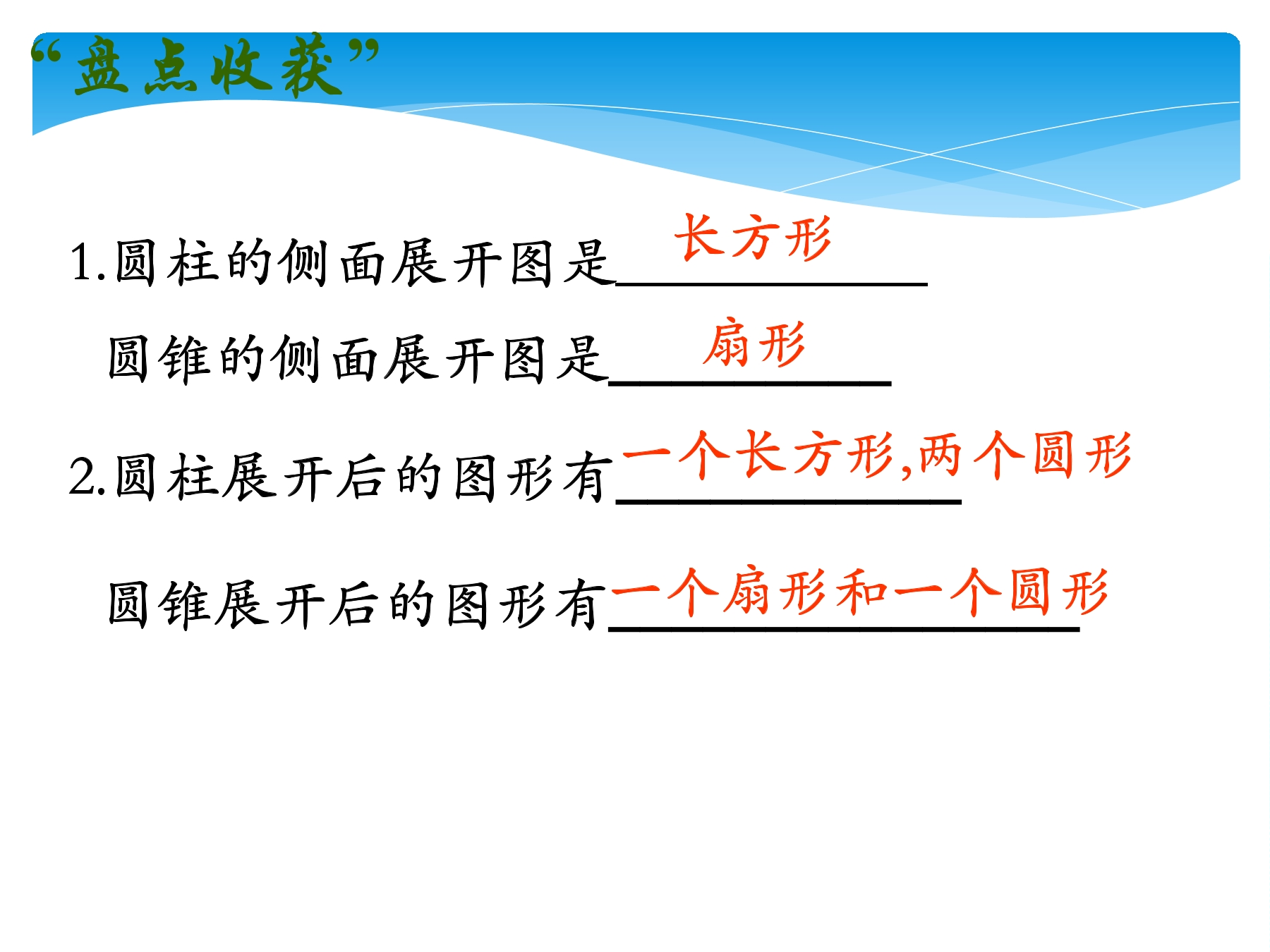 “盘点收获”

1.圆柱的侧面展开图是 长方形

圆锥的侧面展开图是 扇形

2.圆柱展开后的图形有 一个长方形,两个圆形

圆锥展开后的图形有 一个扇形和一个圆形